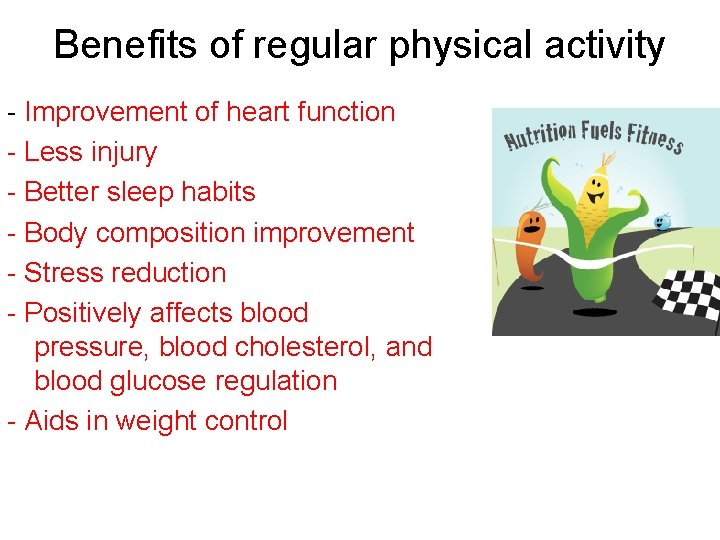 Benefits of regular physical activity

- Improvement of heart function
- Less injury
- Better sleep habits
- Body composition improvement
- Stress reduction
- Positively affects blood pressure, blood cholesterol, and blood glucose regulation
- Aids in weight control

Nutrition Fuels Fitness